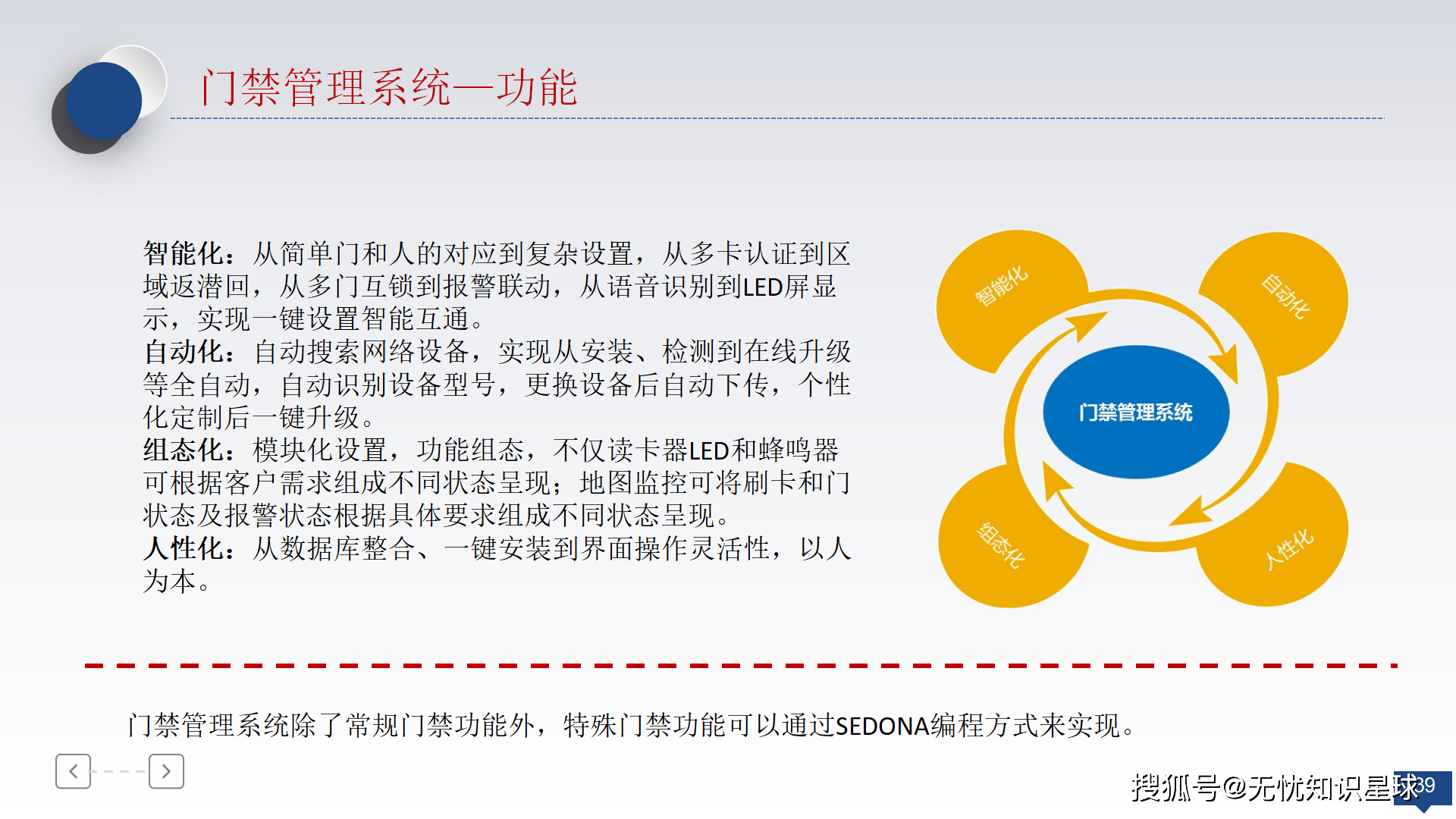 门禁管理系统—功能

智能化：从简单门和人的对应到复杂设置，从多卡认证到区域返潜回，从多门互锁到报警联动，从语音识别到LED屏显示，实现一键设置智能互通。
自动化：自动搜索网络设备，实现从安装、检测到在线升级等全自动，自动识别设备型号，更换设备后自动下传，个性化定制后一键升级。
组态化：模块化设置，功能组态，不仅读卡器LED和蜂鸣器可根据客户需求组成不同状态呈现；地图监控可将刷卡和门状态及报警状态根据具体要求组成不同状态呈现。
人性化：从数据库整合、一键安装到界面操作灵活性，以人为本。

智能化
自动化
门禁管理系统
组态化
人性化

门禁管理系统除了常规门禁功能外，特殊门禁功能可以通过SEDONA编程方式来实现。

搜狐号@无忧知识星球
39